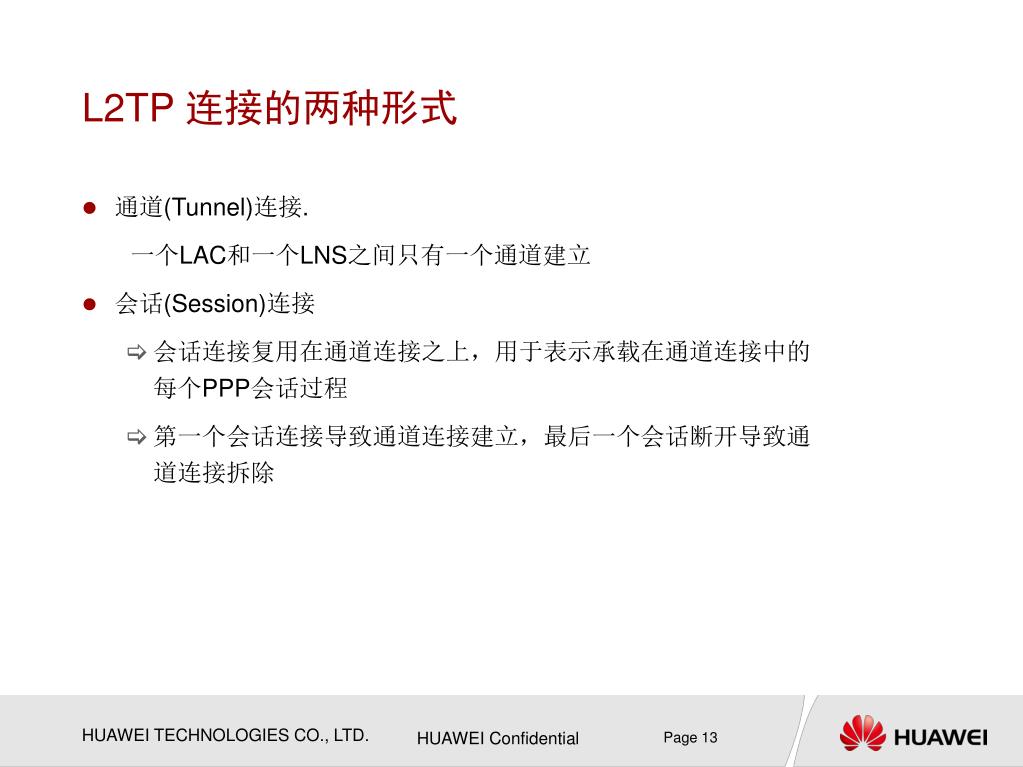 L2TP 连接的两种形式

通道(Tunnel)连接.

一个LAC和一个LNS之间只有一个通道建立

会话(Session)连接

会话连接复用在通道连接之上，用于表示承载在通道连接中的每个PPP会话过程

第一个会话连接导致通道连接建立，最后一个会话断开导致通道连接拆除

HUAWEI TECHNOLOGIES CO., LTD.

HUAWEI Confidential

Page 13

HUAWEI